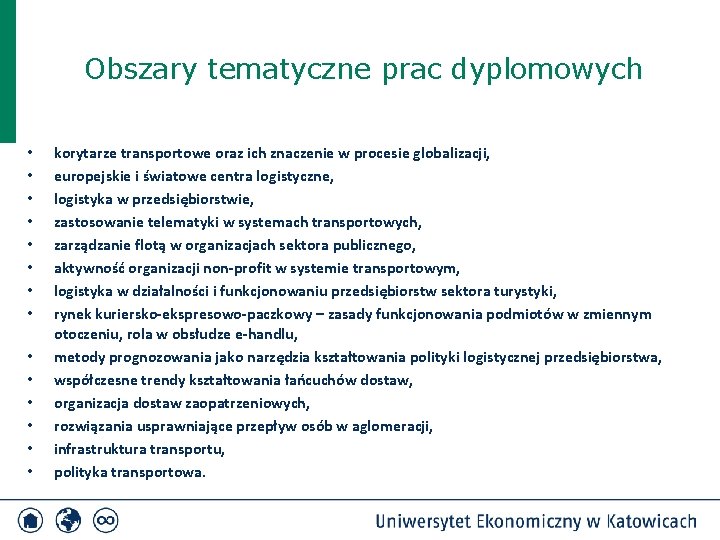 Obszary tematyczne prac dyplomowych

• korytarze transportowe oraz ich znaczenie w procesie globalizacji,
• europejskie i światowe centra logistyczne,
• logistyka w przedsiębiorstwie,
• zastosowanie telematyki w systemach transportowych,
• zarządzanie flotą w organizacjach sektora publicznego,
• aktywność organizacji non-profit w systemie transportowym,
• logistyka w działalności i funkcjonowaniu przedsiębiorstw sektora turystyki,
• rynek kuriersko-ekspresowo-paczkowy – zasady funkcjonowania podmiotów w zmiennym otoczeniu, rola w obsłudze e-handlu,
• metody prognozowania jako narzędzia kształtowania polityki logistycznej przedsiębiorstwa,
• współczesne trendy kształtowania łańcuchów dostaw,
• organizacja dostaw zaopatrzeniowych,
• rozwiązania usprawniające przepływ osób w aglomeracji,
• infrastruktura transportu,
• polityka transportowa.

Uniwersytet Ekonomiczny w Katowicach